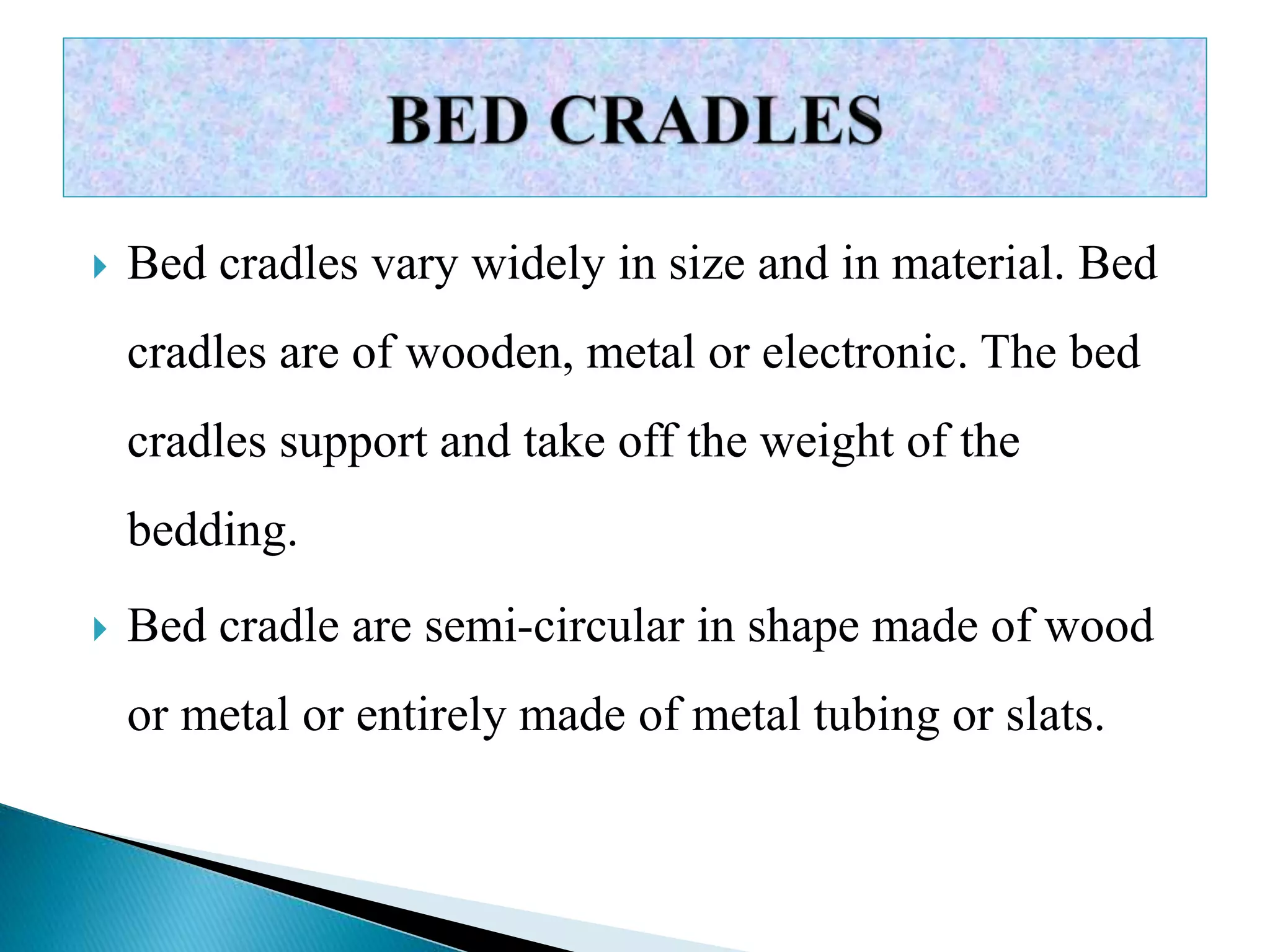 BED CRADLES

Bed cradles vary widely in size and in material. Bed cradles are of wooden, metal or electronic. The bed cradles support and take off the weight of the bedding.

Bed cradle are semi-circular in shape made of wood or metal or entirely made of metal tubing or slats.